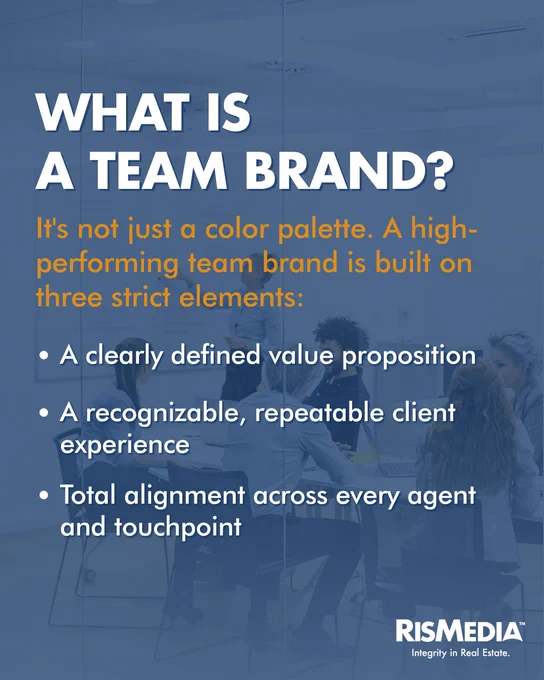 WHAT IS A TEAM BRAND?

It's not just a color palette. A high-performing team brand is built on three strict elements:

• A clearly defined value proposition

• A recognizable, repeatable client experience

• Total alignment across every agent and touchpoint

RISMEDIA™
Integrity in Real Estate.